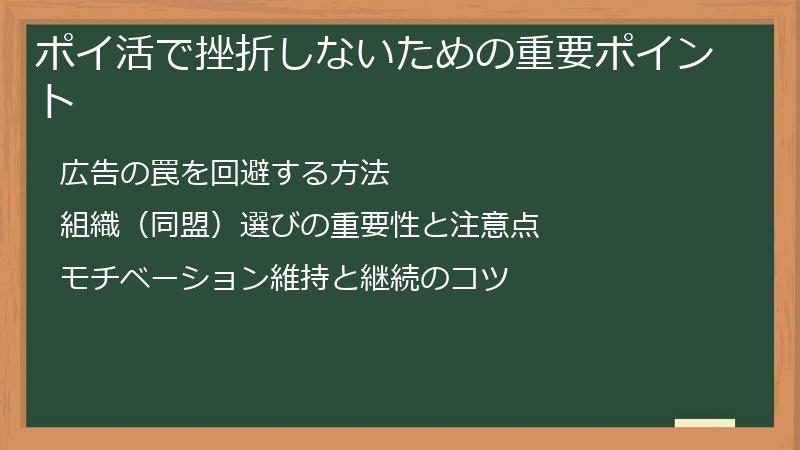 ポイ活で挫折しないための重要ポイント

広告の罠を回避する方法

組織（同盟）選びの重要性と注意点

モチベーション維持と継続のコツ